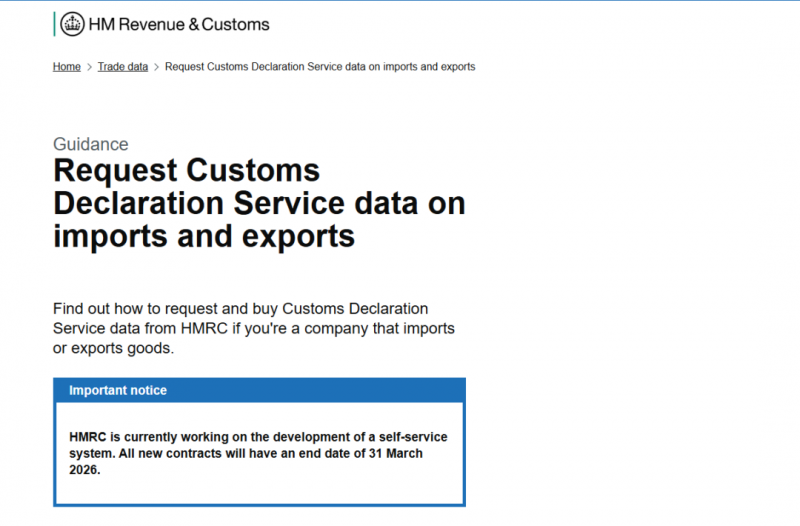 HM Revenue & Customs

Home > Trade data > Request Customs Declaration Service data on imports and exports

Guidance

Request Customs Declaration Service data on imports and exports

Find out how to request and buy Customs Declaration Service data from HMRC if you're a company that imports or exports goods.

Important notice

HMRC is currently working on the development of a self-service system. All new contracts will have an end date of 31 March 2026.